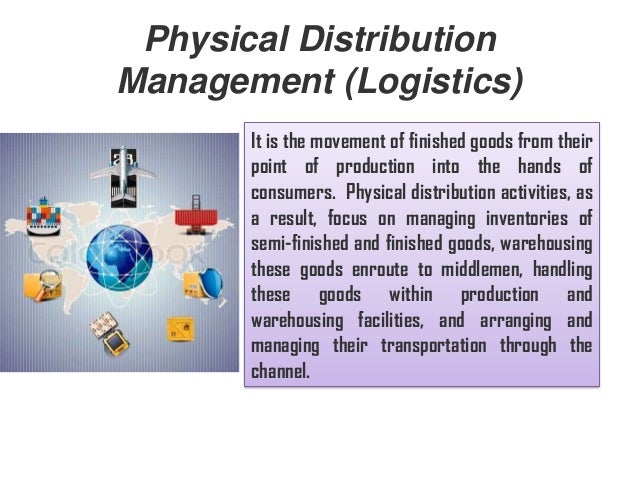 Physical Distribution Management (Logistics)

It is the movement of finished goods from their point of production into the hands of consumers. Physical distribution activities, as a result, focus on managing inventories of semi-finished and finished goods, warehousing these goods enroute to middlemen, handling these goods within production and warehousing facilities, and arranging and managing their transportation through the channel.